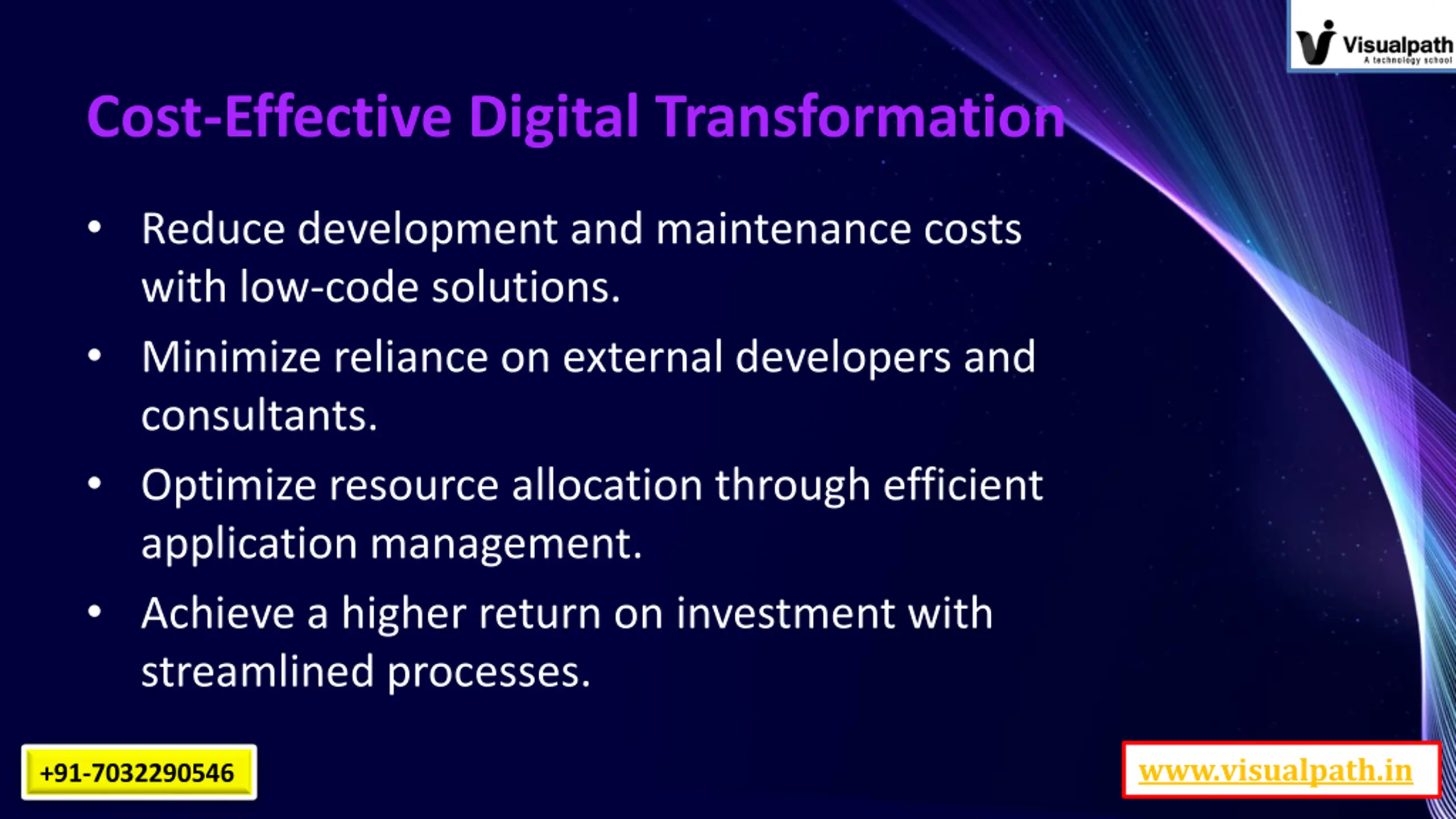 Visualpath
A technology school

Cost-Effective Digital Transformation

• Reduce development and maintenance costs with low-code solutions.
• Minimize reliance on external developers and consultants.
• Optimize resource allocation through efficient application management.
• Achieve a higher return on investment with streamlined processes.

+91-7032290546

www.visualpath.in